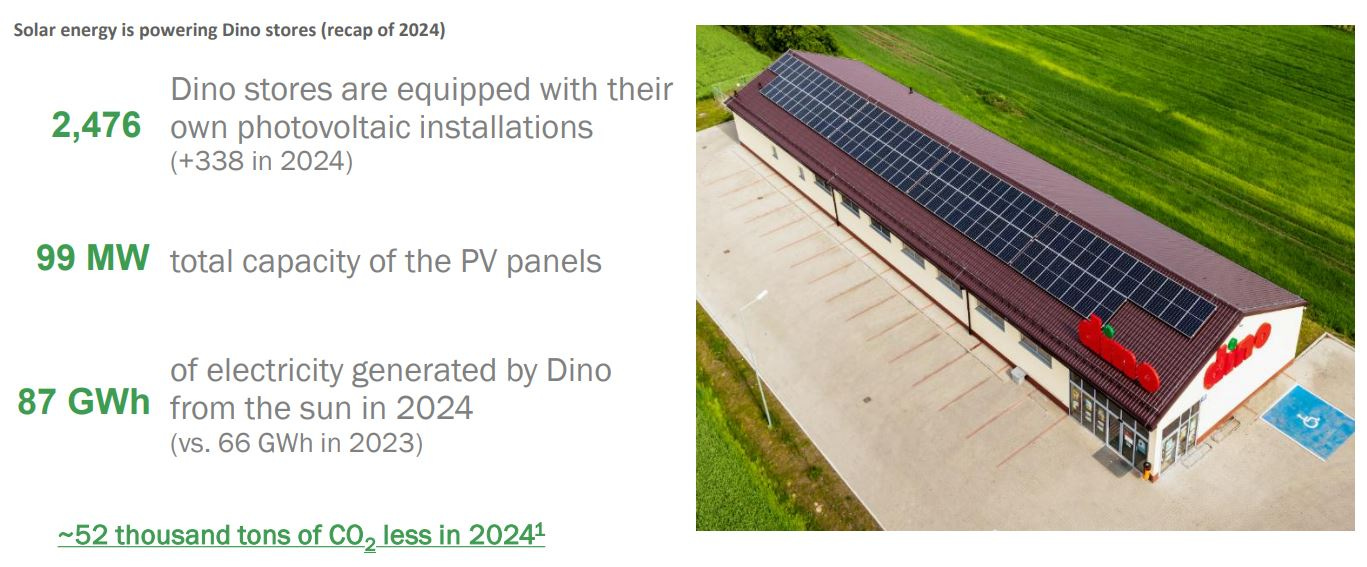 Solar energy is powering Dino stores (recap of 2024)

2,476 Dino stores are equipped with their own photovoltaic installations (+338 in 2024)

99 MW total capacity of the PV panels

87 GWh of electricity generated by Dino from the sun in 2024 (vs. 66 GWh in 2023)

~52 thousand tons of $CO_2$ less in 2024$^1$

dino

dino